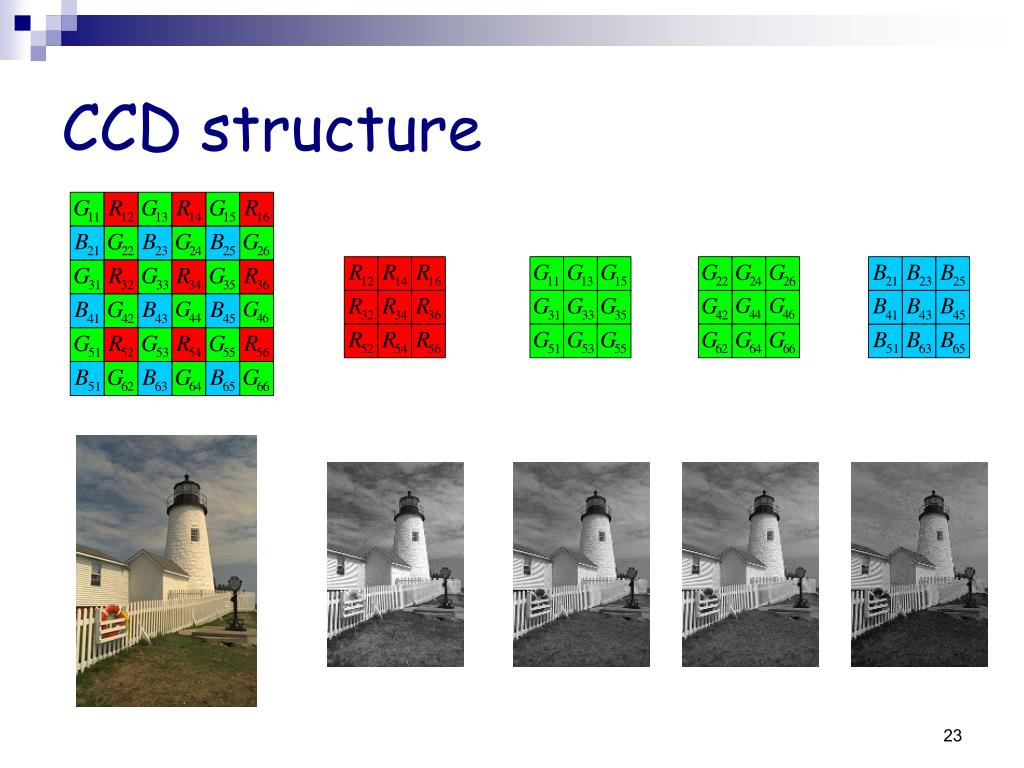 CCD structure

| $G_{11}$ | $R_{12}$ | $G_{13}$ | $R_{14}$ | $G_{15}$ | $R_{16}$ |
|---|---|---|---|---|---|
| $B_{21}$ | $G_{22}$ | $B_{23}$ | $G_{24}$ | $B_{25}$ | $G_{26}$ |
| $G_{31}$ | $R_{32}$ | $G_{33}$ | $R_{34}$ | $G_{35}$ | $R_{36}$ |
| $B_{41}$ | $G_{42}$ | $B_{43}$ | $G_{44}$ | $B_{45}$ | $G_{46}$ |
| $G_{51}$ | $R_{52}$ | $G_{53}$ | $R_{54}$ | $G_{55}$ | $R_{56}$ |
| $B_{51}$ | $G_{62}$ | $B_{63}$ | $G_{64}$ | $B_{65}$ | $G_{66}$ |

| $R_{12}$ | $R_{14}$ | $R_{16}$ |
|---|---|---|
| $R_{32}$ | $R_{34}$ | $R_{36}$ |
| $R_{52}$ | $R_{54}$ | $R_{56}$ |

| $G_{11}$ | $G_{13}$ | $G_{15}$ |
|---|---|---|
| $G_{31}$ | $G_{33}$ | $G_{35}$ |
| $G_{51}$ | $G_{53}$ | $G_{55}$ |

| $G_{22}$ | $G_{24}$ | $G_{26}$ |
|---|---|---|
| $G_{42}$ | $G_{44}$ | $G_{46}$ |
| $G_{62}$ | $G_{64}$ | $G_{66}$ |

| $B_{21}$ | $B_{23}$ | $B_{25}$ |
|---|---|---|
| $B_{41}$ | $B_{43}$ | $B_{45}$ |
| $B_{51}$ | $B_{63}$ | $B_{65}$ |

23